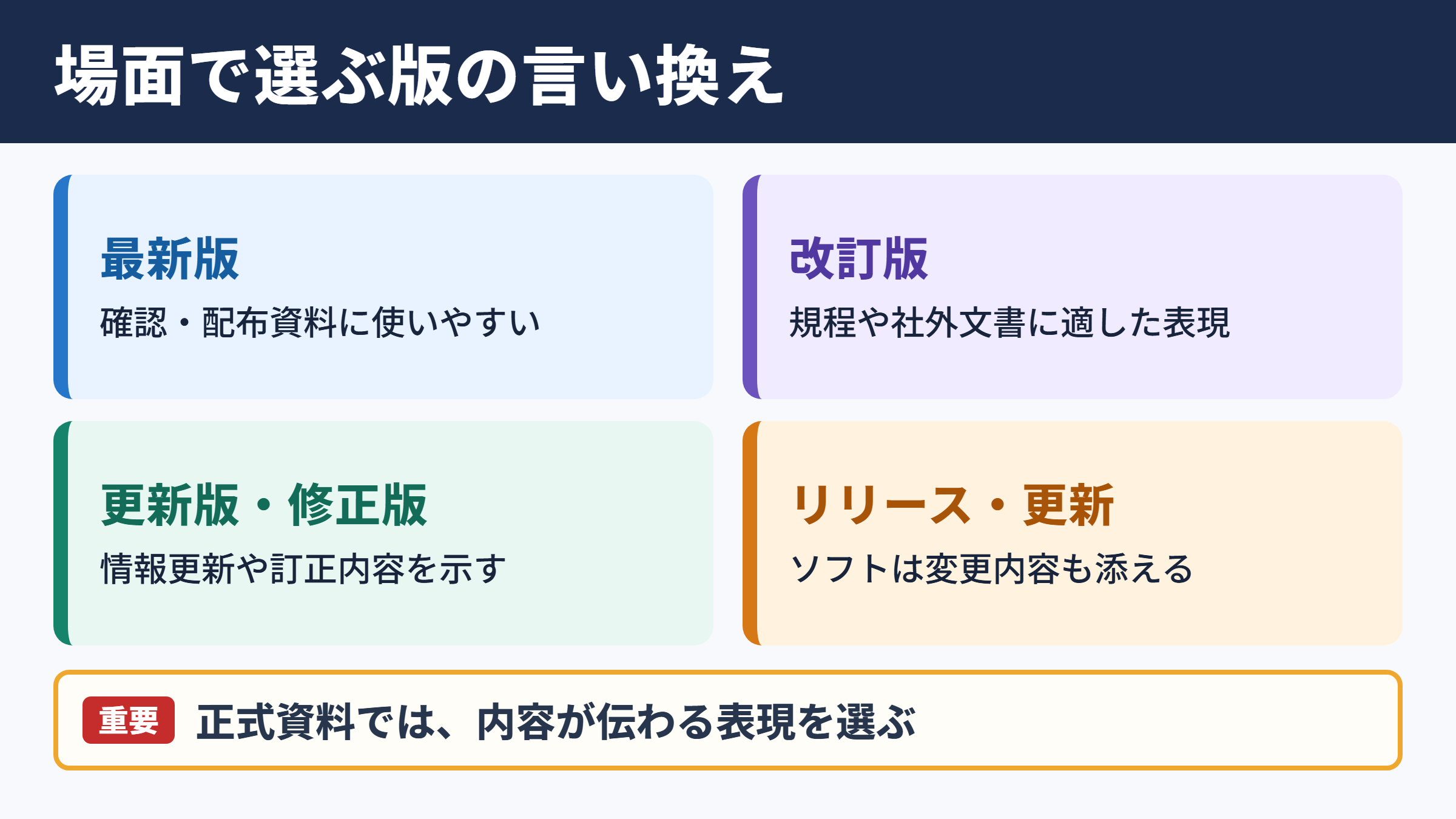 場面で選ぶ版の言い換え

最新版
確認・配布資料に使いやすい

改訂版
規程や社外文書に適した表現

更新版・修正版
情報更新や訂正内容を示す

リリース・更新
ソフトは変更内容も添える

重要 正式資料では、内容が伝わる表現を選ぶ